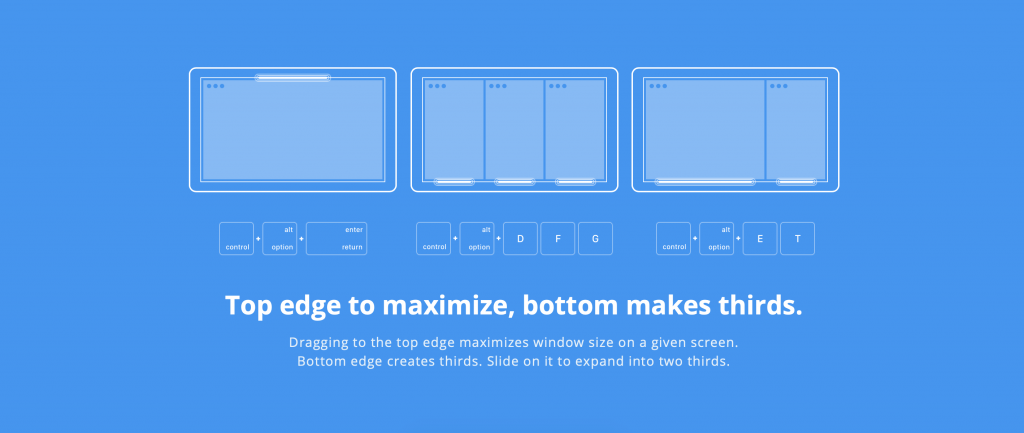 control + alt option + enter return

control + alt option + D F G

control + alt option + E T

Top edge to maximize, bottom makes thirds.

Dragging to the top edge maximizes window size on a given screen. Bottom edge creates thirds. Slide on it to expand into two thirds.